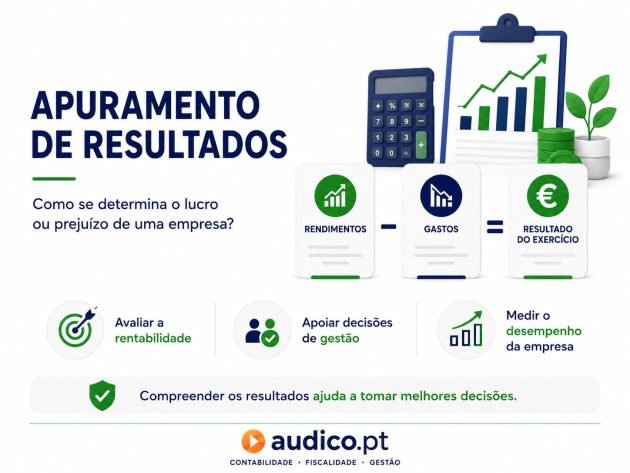 APURAMENTO DE RESULTADOS

Como se determina o lucro ou prejuízo de uma empresa?

RENDIMENTOS − GASTOS = RESULTADO DO EXERCÍCIO

Avaliar a rentabilidade

Apoiar decisões de gestão

Medir o desempenho da empresa

Compreender os resultados ajuda a tomar melhores decisões.

audico.pt

CONTABILIDADE · FISCALIDADE · GESTÃO